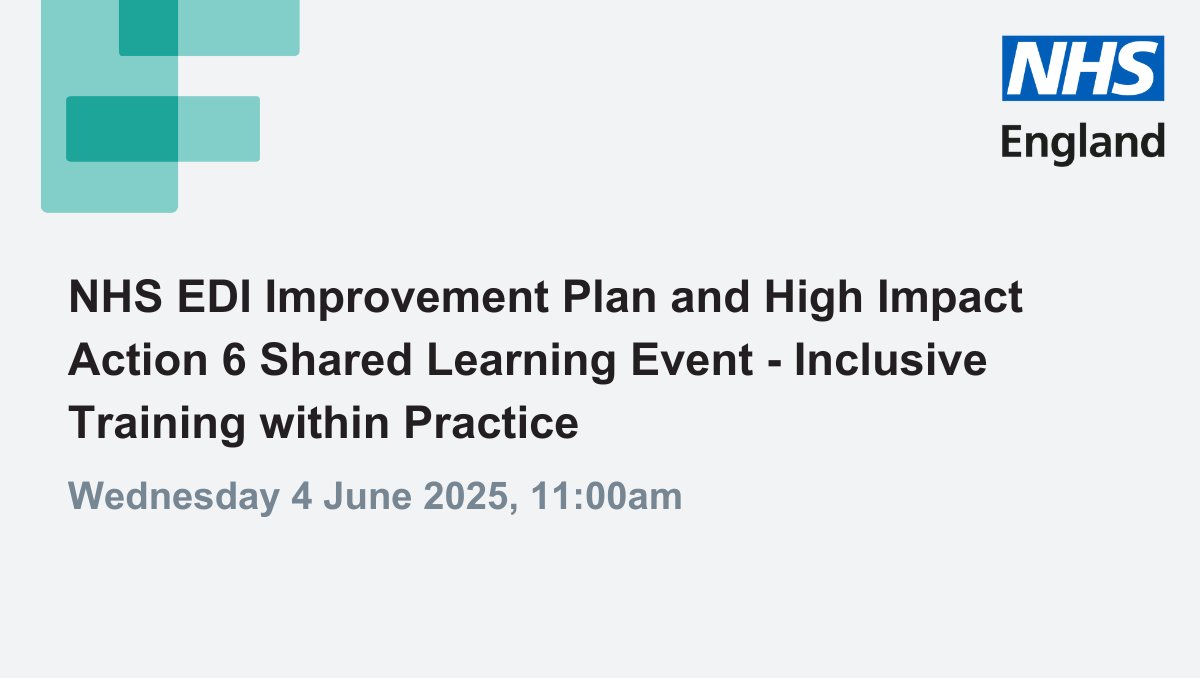 NHS
England

NHS EDI Improvement Plan and High Impact Action 6 Shared Learning Event - Inclusive Training within Practice

Wednesday 4 June 2025, 11:00am